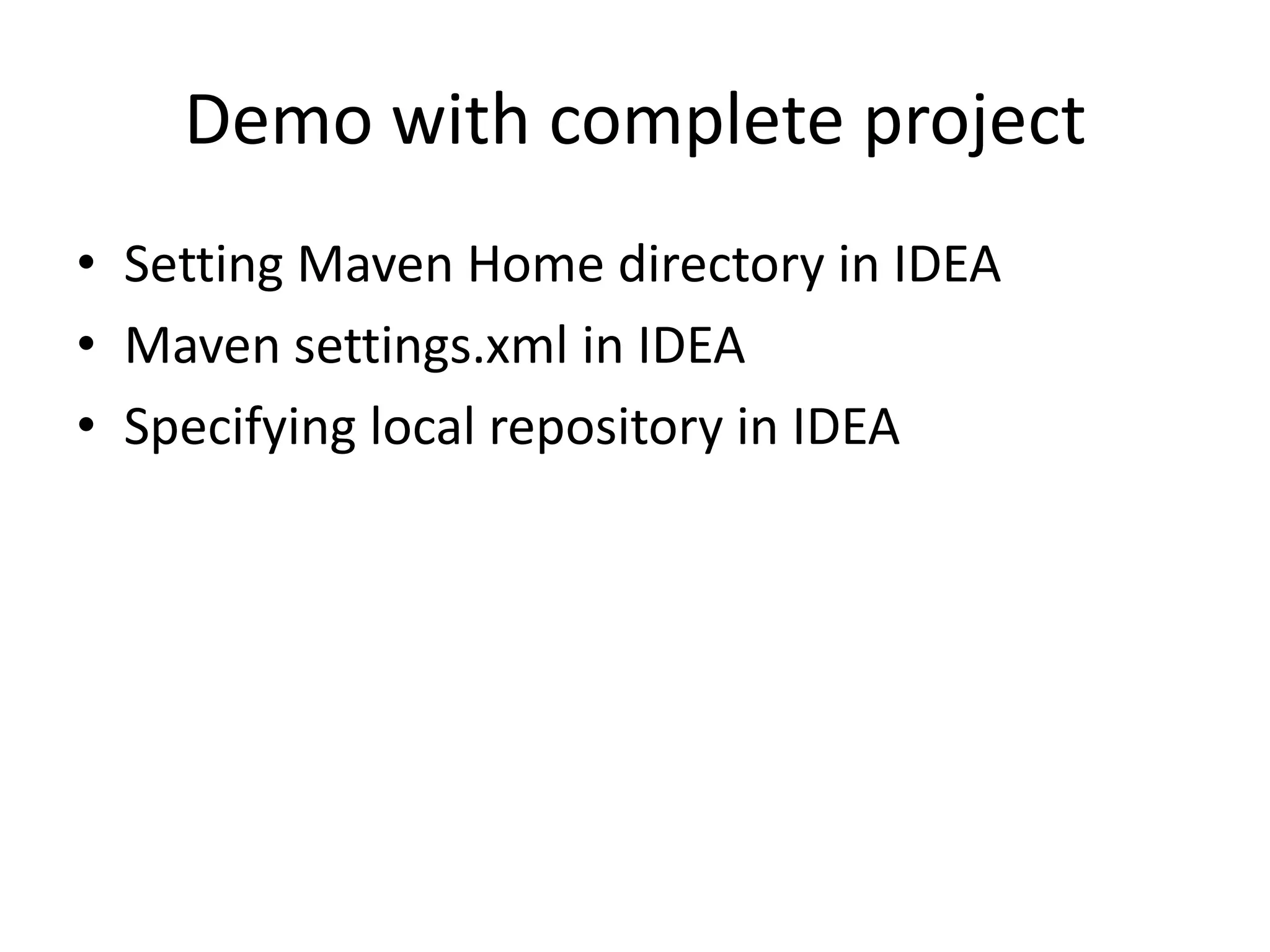 Demo with complete project

• Setting Maven Home directory in IDEA
• Maven settings.xml in IDEA
• Specifying local repository in IDEA